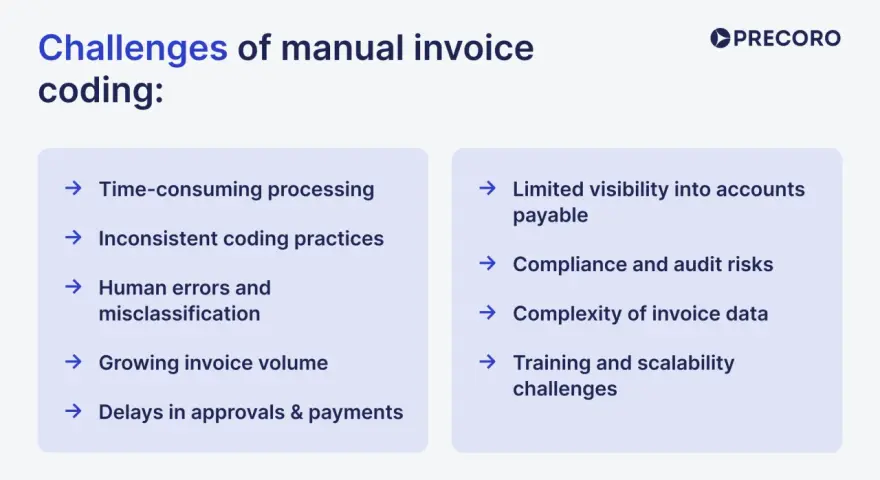 Challenges of manual invoice coding:

PRECORO

→ Time-consuming processing

→ Inconsistent coding practices

→ Human errors and misclassification

→ Growing invoice volume

→ Delays in approvals & payments

→ Limited visibility into accounts payable

→ Compliance and audit risks

→ Complexity of invoice data

→ Training and scalability challenges